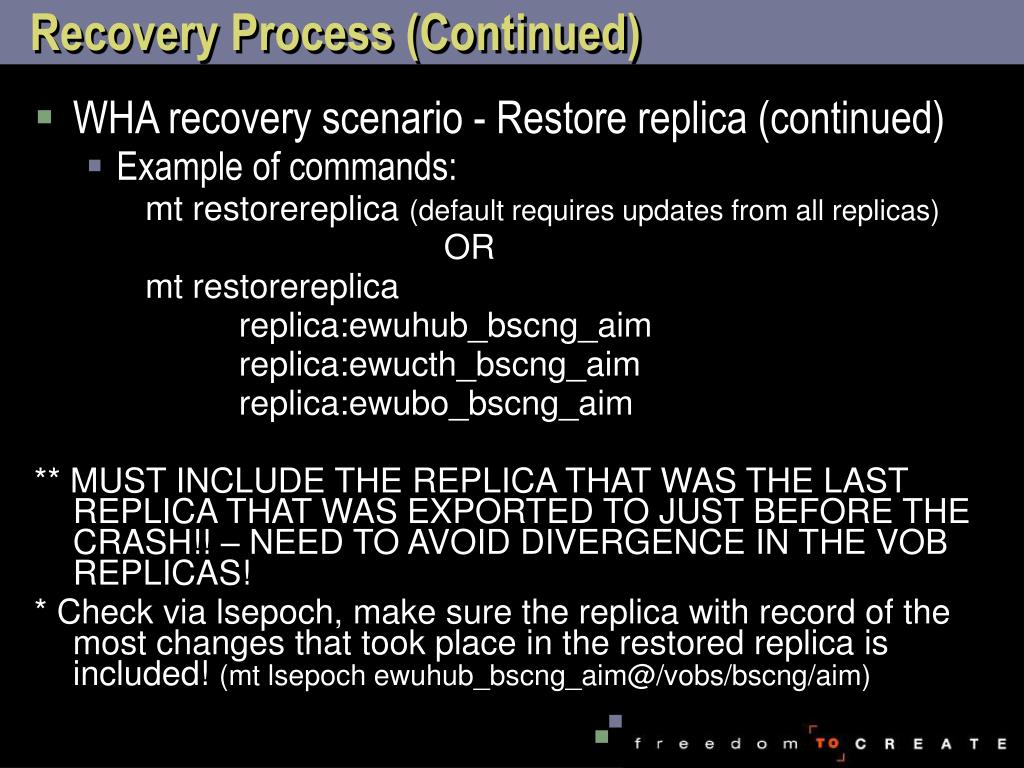 Recovery Process (Continued)

WHA recovery scenario - Restore replica (continued)

Example of commands:

mt restorereplica (default requires updates from all replicas)

OR

mt restorereplica

replica:ewuhub_bscng_aim

replica:ewucth_bscng_aim

replica:ewubo_bscng_aim

** MUST INCLUDE THE REPLICA THAT WAS THE LAST REPLICA THAT WAS EXPORTED TO JUST BEFORE THE CRASH!! – NEED TO AVOID DIVERGENCE IN THE VOB REPLICAS!

* Check via lsepoch, make sure the replica with record of the most changes that took place in the restored replica is included! (mt lsepoch ewuhub_bscng_aim@/vobs/bscng/aim)

freedom TO CREATE